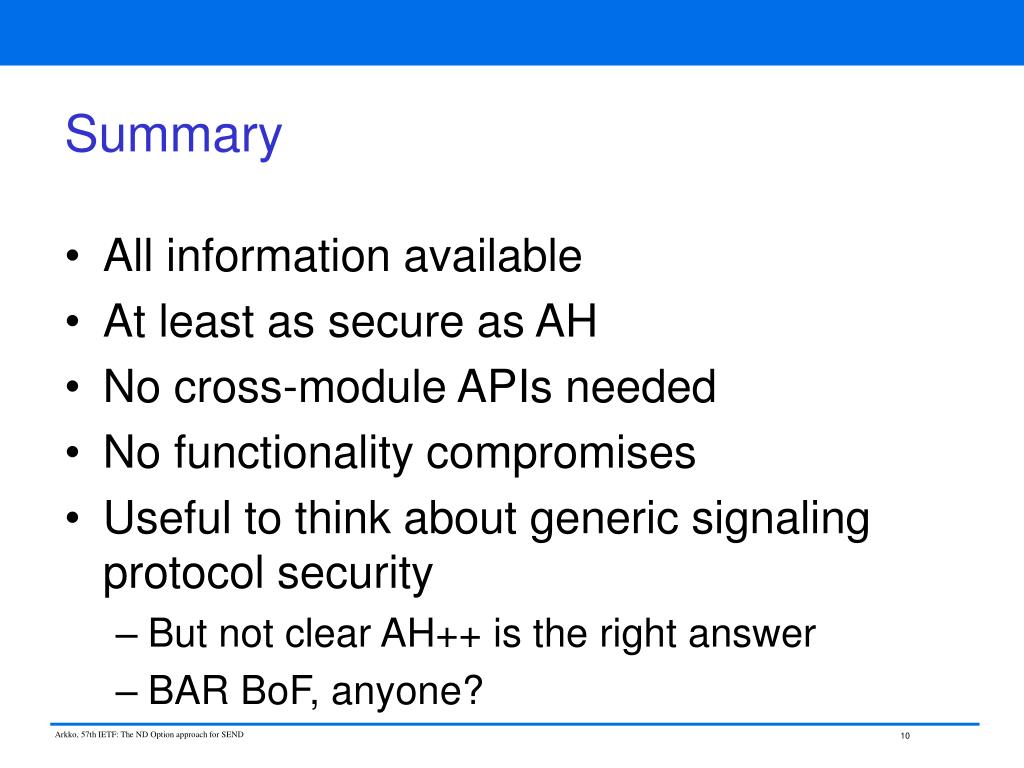 Summary

• All information available
• At least as secure as AH
• No cross-module APIs needed
• No functionality compromises
• Useful to think about generic signaling protocol security
– But not clear AH++ is the right answer
– BAR BoF, anyone?

Arkko, 57th IETF: The ND Option approach for SEND

10